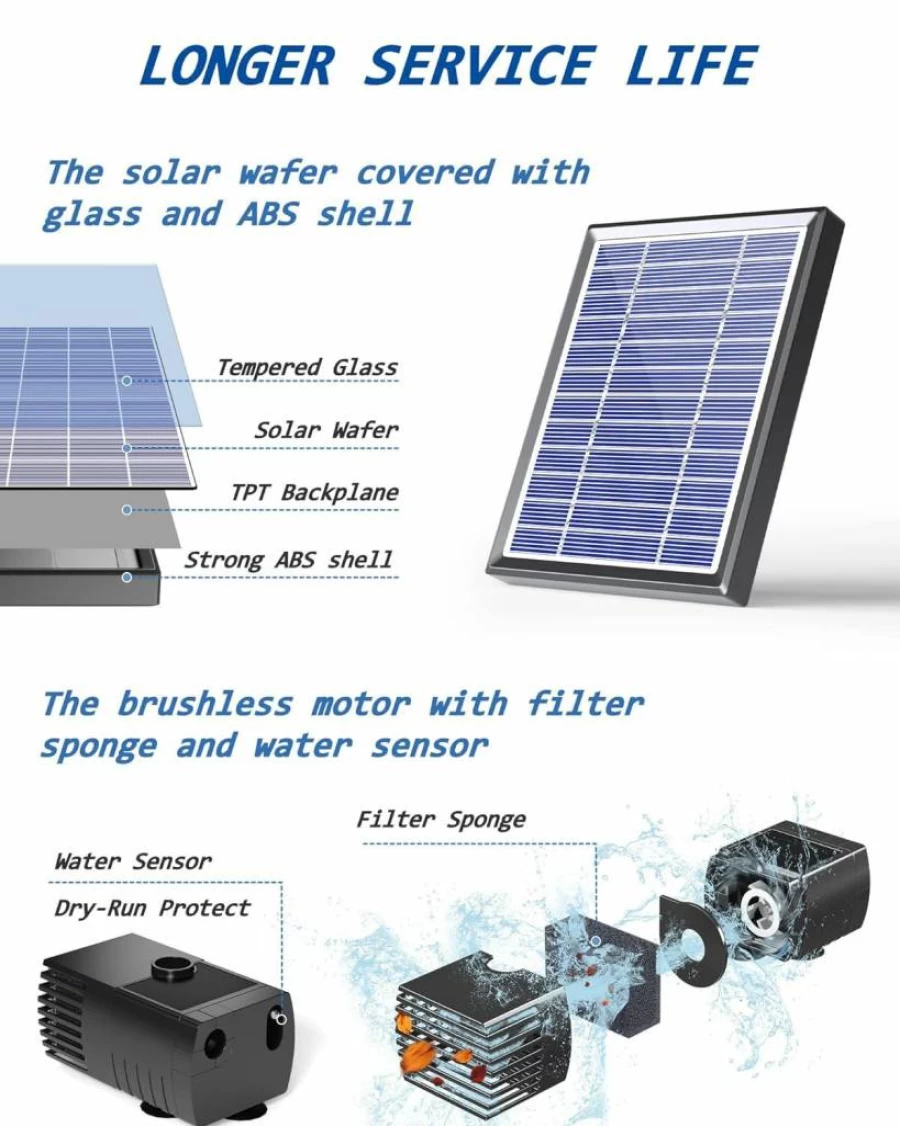 LONGER SERVICE LIFE

The solar wafer covered with glass and ABS shell

Tempered Glass

Solar Wafer

TPT Backplane

Strong ABS shell

The brushless motor with filter sponge and water sensor

Filter Sponge

Water Sensor

Dry-Run Protect